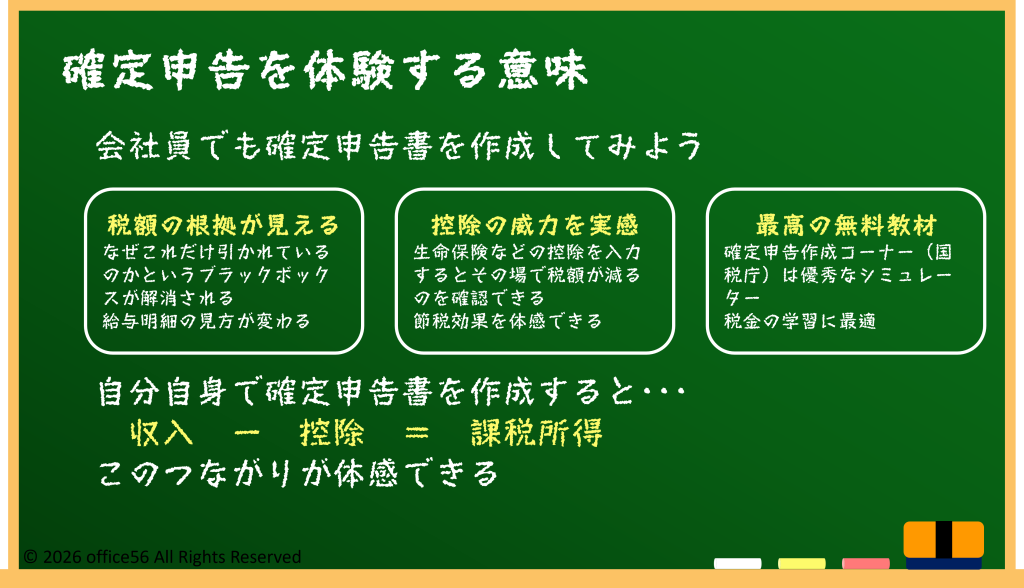 確定申告を体験する意味

会社員でも確定申告書を作成してみよう

税額の根拠が見える
なぜこれだけ引かれているのかというブラックボックスが解消される
給与明細の見方が変わる

控除の威力を実感
生命保険などの控除を入力するとその場で税額が減るのを確認できる
節税効果を体感できる

最高の無料教材
確定申告作成コーナー（国税庁）は優秀なシミュレーター
税金の学習に最適

自分自身で確定申告書を作成すると・・・
収入　ー　控除　＝　課税所得
このつながりが体感できる

© 2026 office56 All Rights Reserved